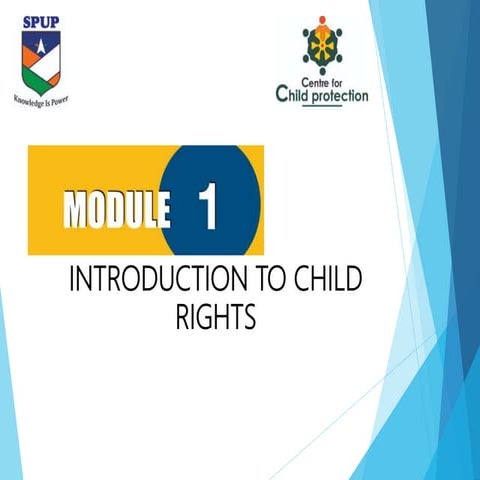 SPUP
Knowledge Is Power

Centre for
Child protection

MODULE 1

INTRODUCTION TO CHILD RIGHTS